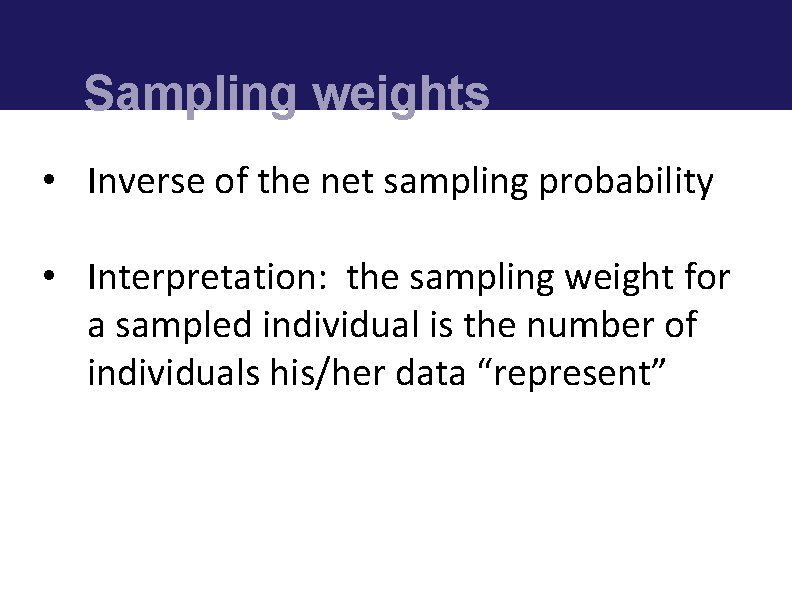 Sampling weights

• Inverse of the net sampling probability

• Interpretation: the sampling weight for a sampled individual is the number of individuals his/her data “represent”